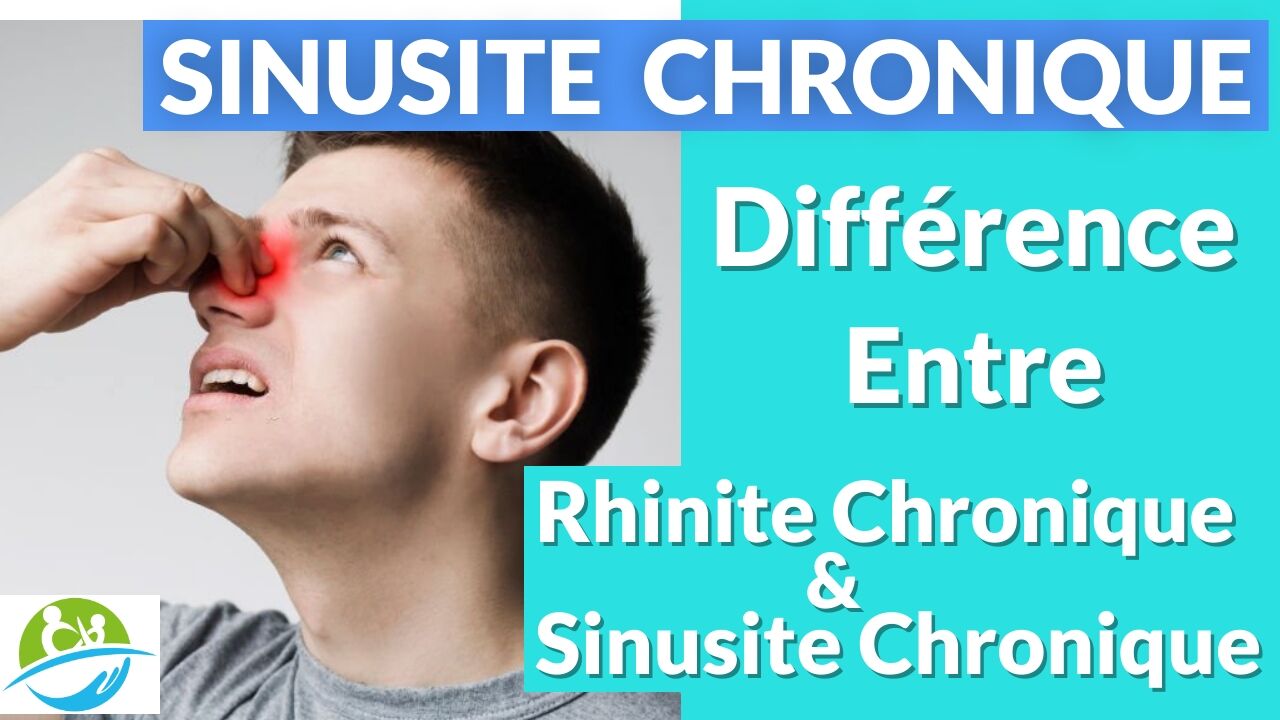 SINUSITE CHRONIQUE

Différence Entre

Rhinite Chronique & Sinusite Chronique